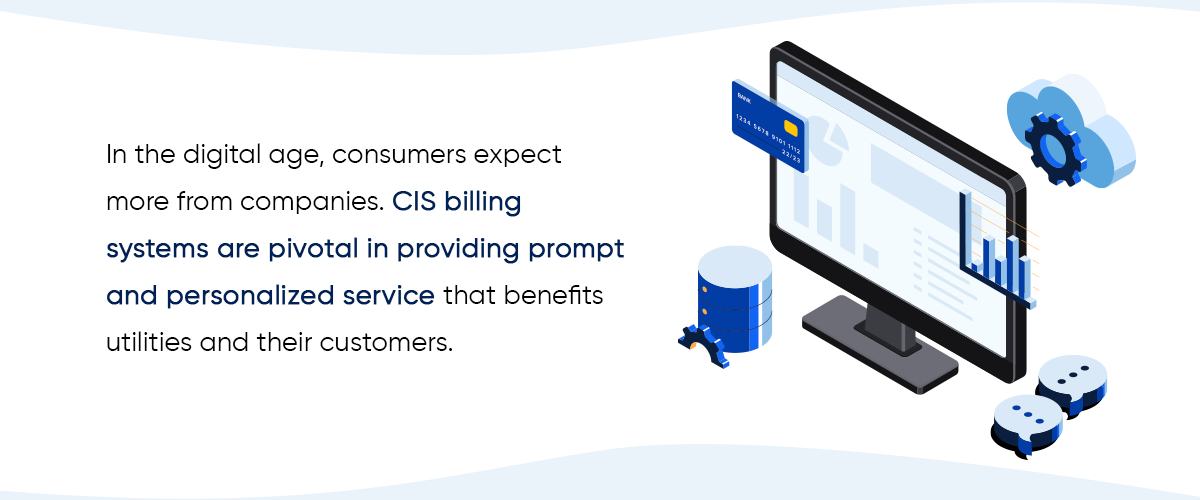 In the digital age, consumers expect more from companies. CIS billing systems are pivotal in providing prompt and personalized service that benefits utilities and their customers.

BANK
1234 5678 9101 1112
22/23